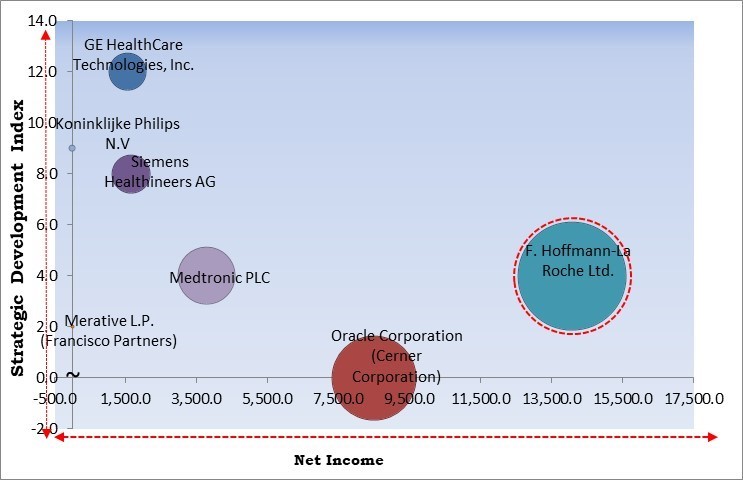 Strategic Development Index

14.0
12.0
10.0
8.0
6.0
4.0
2.0
0.0
-2.0

GE HealthCare Technologies, Inc.

Koninklijke Philips N.V

Siemens Healthineers AG

Medtronic PLC

Merative L.P. (Francisco Partners)

Oracle Corporation (Cerner Corporation)

F. Hoffmann-La Roche Ltd.

~

-500.0 1,500.0 3,500.0 5,500.0 7,500.0 9,500.0 11,500.0 13,500.0 15,500.0 17,500.0

Net Income